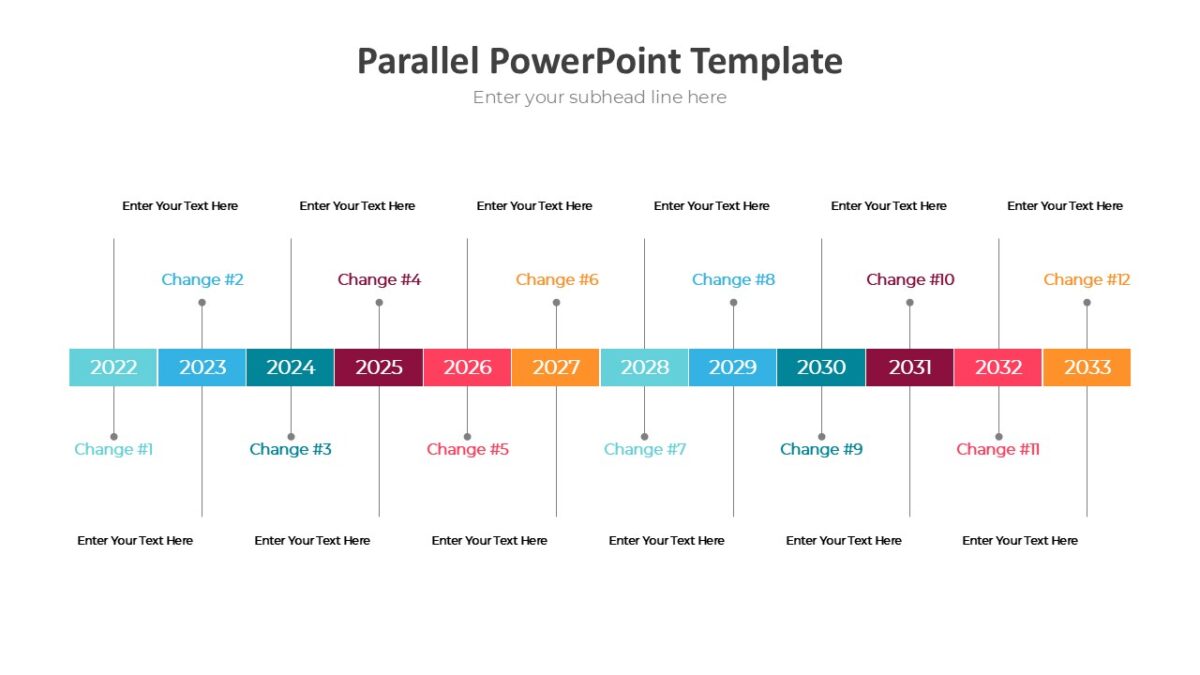 Parallel PowerPoint Template

Enter your subhead line here

Enter Your Text Here

Enter Your Text Here

Enter Your Text Here

Enter Your Text Here

Enter Your Text Here

Enter Your Text Here

Change #2

Change #4

Change #6

Change #8

Change #10

Change #12

2022 2023 2024 2025 2026 2027 2028 2029 2030 2031 2032 2033

Change #1

Change #3

Change #5

Change #7

Change #9

Change #11

Enter Your Text Here

Enter Your Text Here

Enter Your Text Here

Enter Your Text Here

Enter Your Text Here

Enter Your Text Here